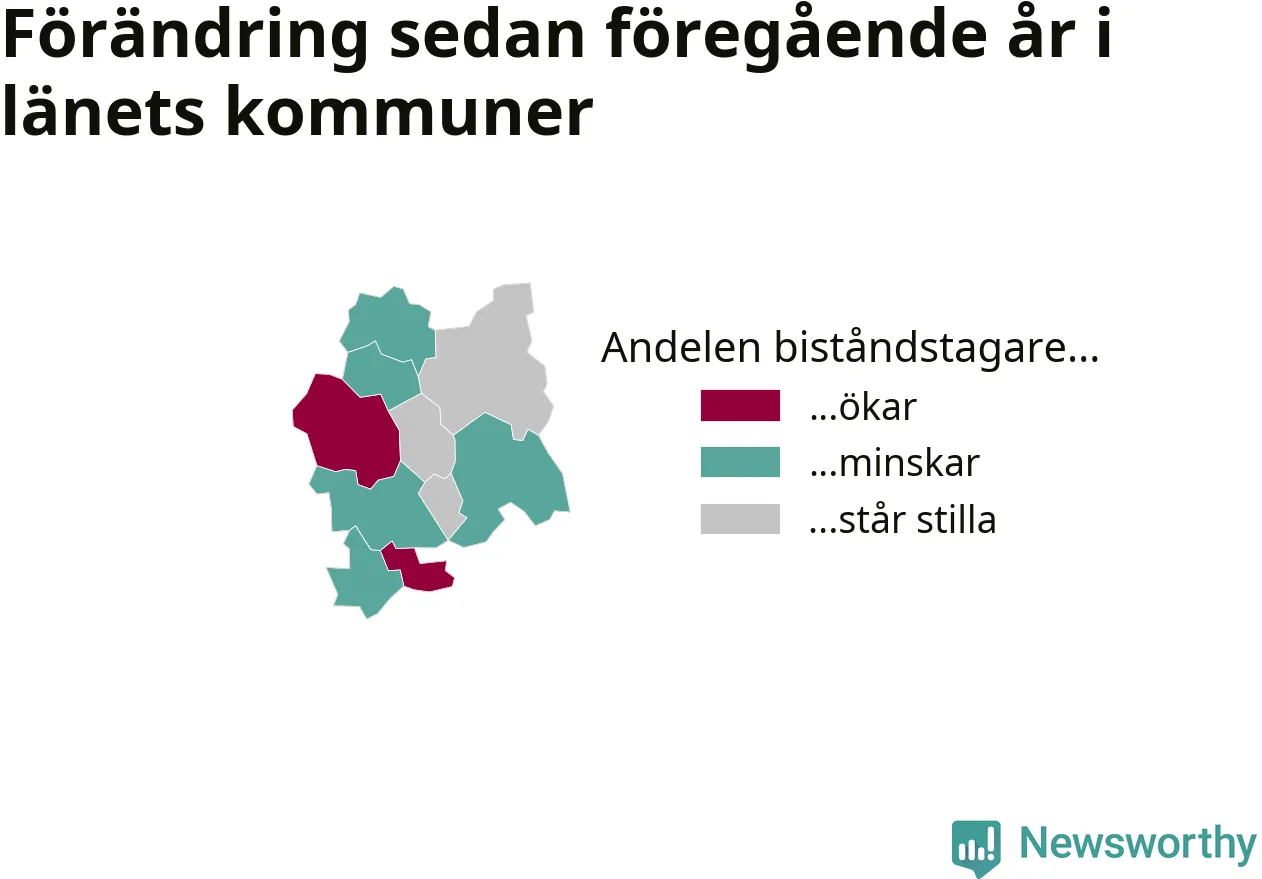 Förändring sedan föregående år i länets kommuner

Andelen biståndstagare...

...ökar

...minskar

...står stilla

Newsworthy